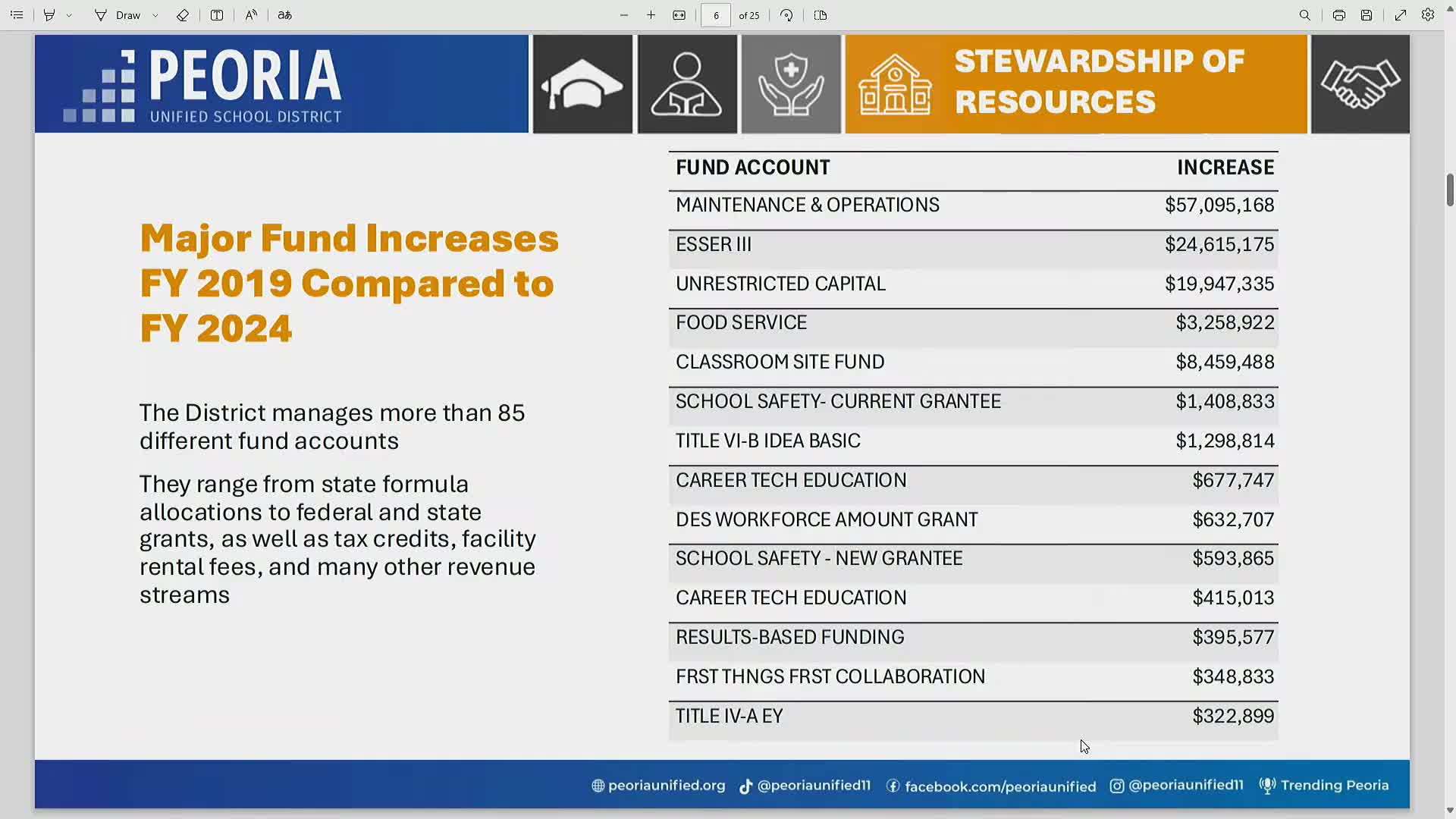 Draw 6 of 25

PEORIA
UNIFIED SCHOOL DISTRICT

STEWARDSHIP OF RESOURCES

Major Fund Increases FY 2019 Compared to FY 2024

The District manages more than 85 different fund accounts

They range from state formula allocations to federal and state grants, as well as tax credits, facility rental fees, and many other revenue streams

| FUND ACCOUNT | INCREASE |
|---|---|
| MAINTENANCE & OPERATIONS | $57,095,168 |
| ESSER III | $24,615,175 |
| UNRESTRICTED CAPITAL | $19,947,335 |
| FOOD SERVICE | $3,258,922 |
| CLASSROOM SITE FUND | $8,459,488 |
| SCHOOL SAFETY- CURRENT GRANTEE | $1,408,833 |
| TITLE VI-B IDEA BASIC | $1,298,814 |
| CAREER TECH EDUCATION | $677,747 |
| DES WORKFORCE AMOUNT GRANT | $632,707 |
| SCHOOL SAFETY - NEW GRANTEE | $593,865 |
| CAREER TECH EDUCATION | $415,013 |
| RESULTS-BASED FUNDING | $395,577 |
| FRST THNGS FRST COLLABORATION | $348,833 |
| TITLE IV-A EY | $322,899 |

peoriaunified.org @peoriaunified11 facebook.com/peoriaunified @peoriaunified11 Trending Peoria